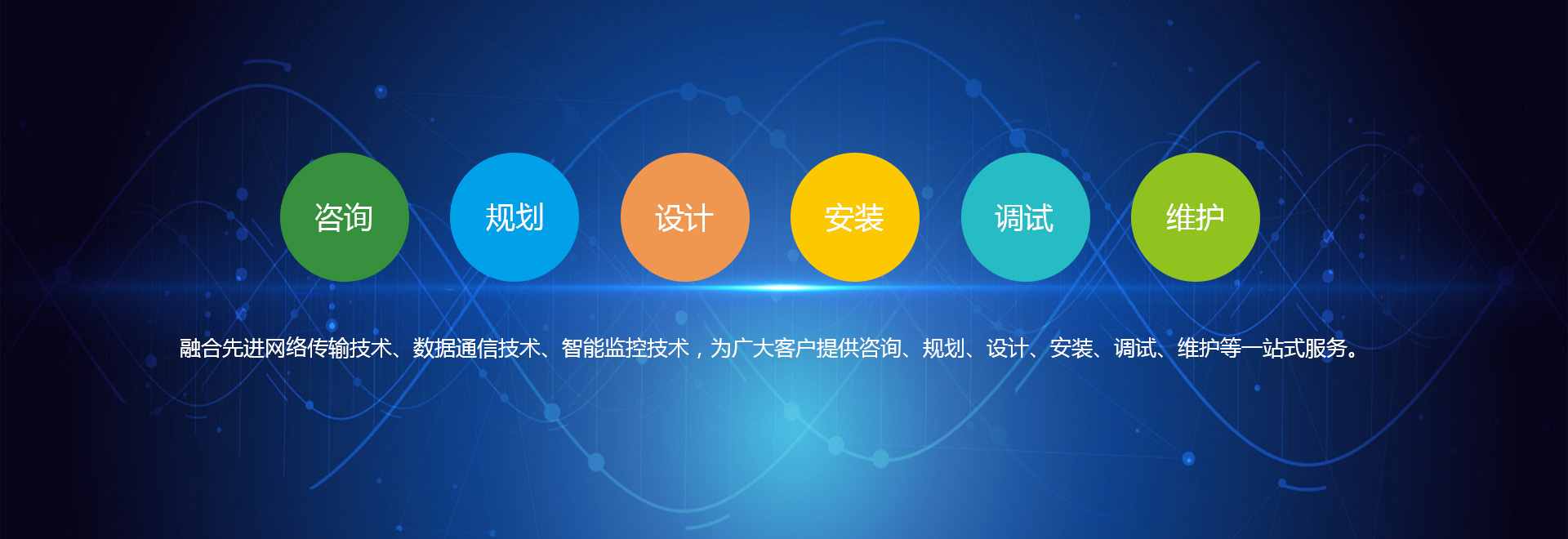 咨询 规划 设计 安装 调试 维护

融合先进网络传输技术、数据通信技术、智能监控技术，为广大客户提供咨询、规划、设计、安装、调试、维护等一站式服务。